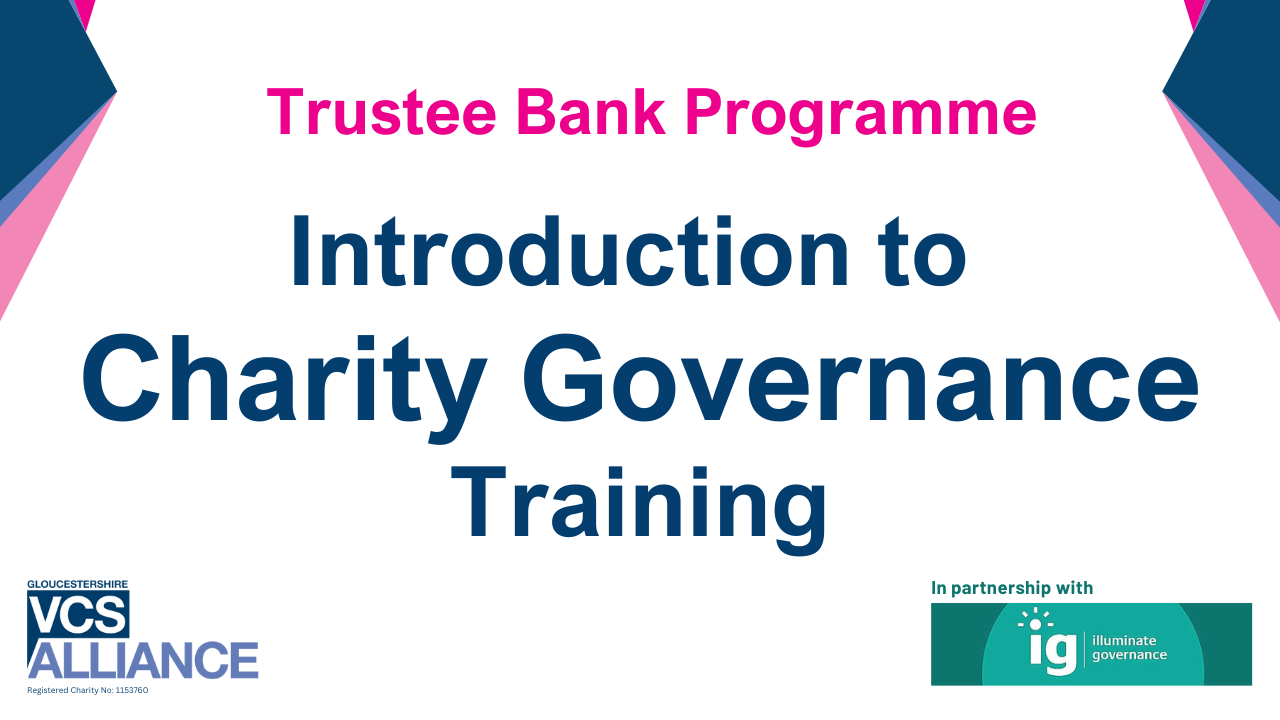 Trustee Bank Programme

Introduction to
Charity Governance
Training

GLOUCESTERSHIRE
VCS
ALLIANCE
Registered Charity No: 1153760

In partnership with
ig illuminate governance